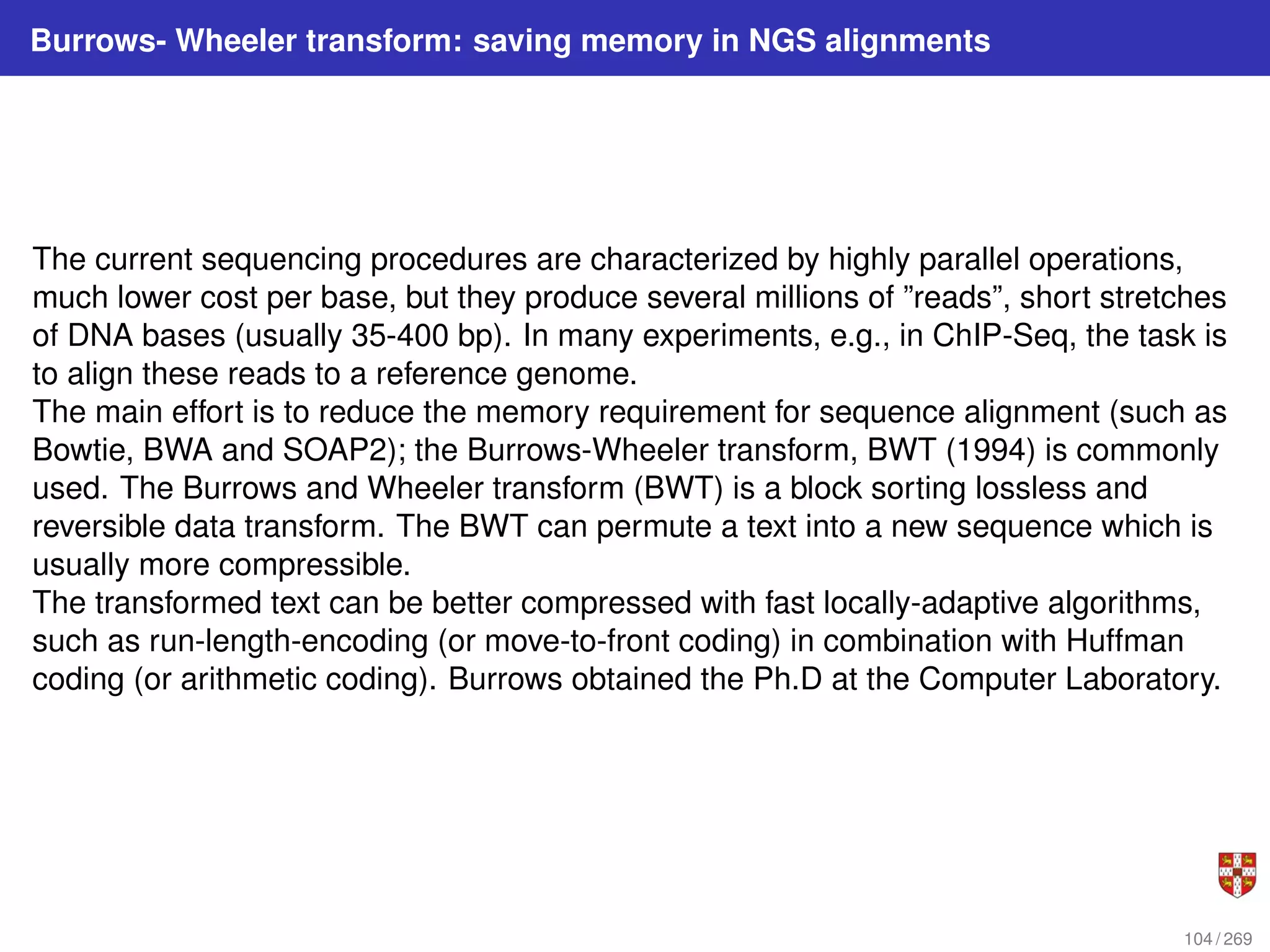 Burrows- Wheeler transform: saving memory in NGS alignments

The current sequencing procedures are characterized by highly parallel operations, much lower cost per base, but they produce several millions of ”reads”, short stretches of DNA bases (usually 35-400 bp). In many experiments, e.g., in ChIP-Seq, the task is to align these reads to a reference genome.
The main effort is to reduce the memory requirement for sequence alignment (such as Bowtie, BWA and SOAP2); the Burrows-Wheeler transform, BWT (1994) is commonly used. The Burrows and Wheeler transform (BWT) is a block sorting lossless and reversible data transform. The BWT can permute a text into a new sequence which is usually more compressible.
The transformed text can be better compressed with fast locally-adaptive algorithms, such as run-length-encoding (or move-to-front coding) in combination with Huffman coding (or arithmetic coding). Burrows obtained the Ph.D at the Computer Laboratory.

104 / 269